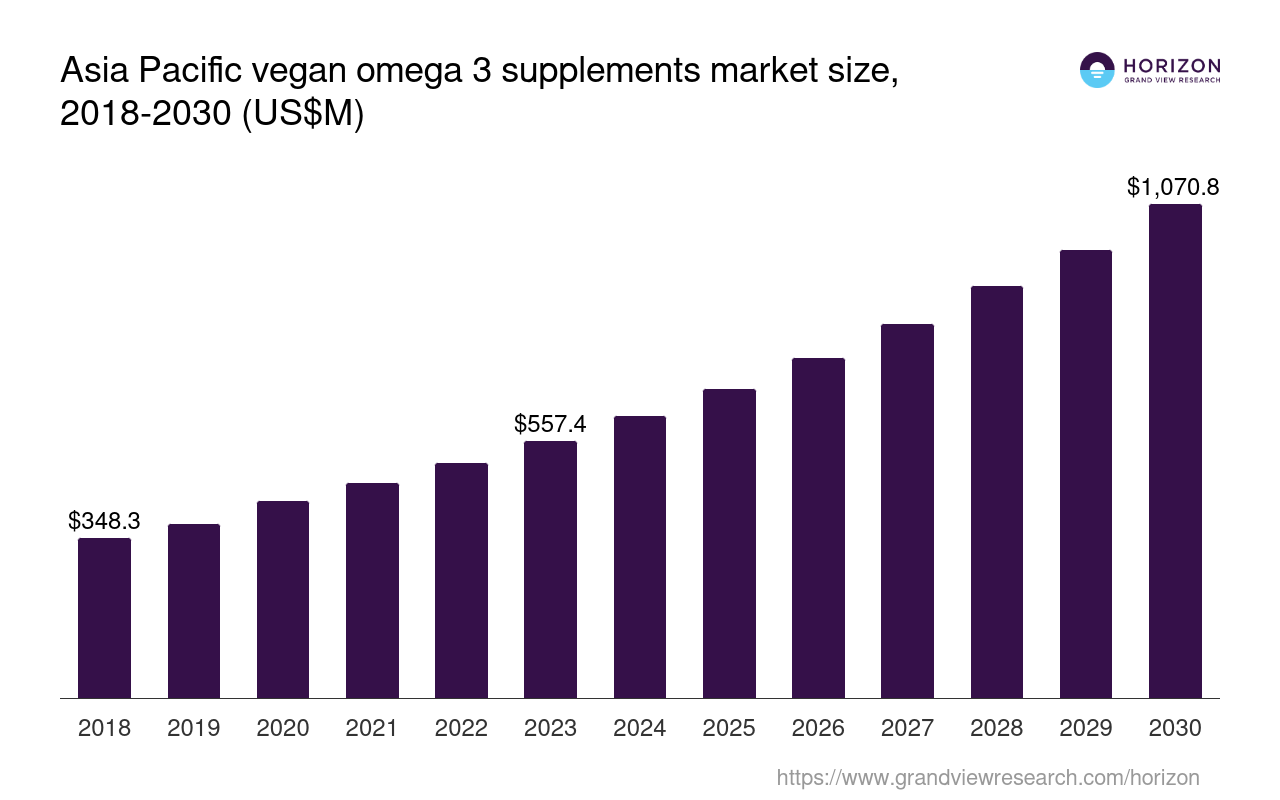 Asia Pacific vegan omega 3 supplements market size, 2018-2030 (US$M)

HORIZON
GRAND VIEW RESEARCH

$348.3
$557.4
$1,070.8

2018
2019
2020
2021
2022
2023
2024
2025
2026
2027
2028
2029
2030

https://www.grandviewresearch.com/horizon